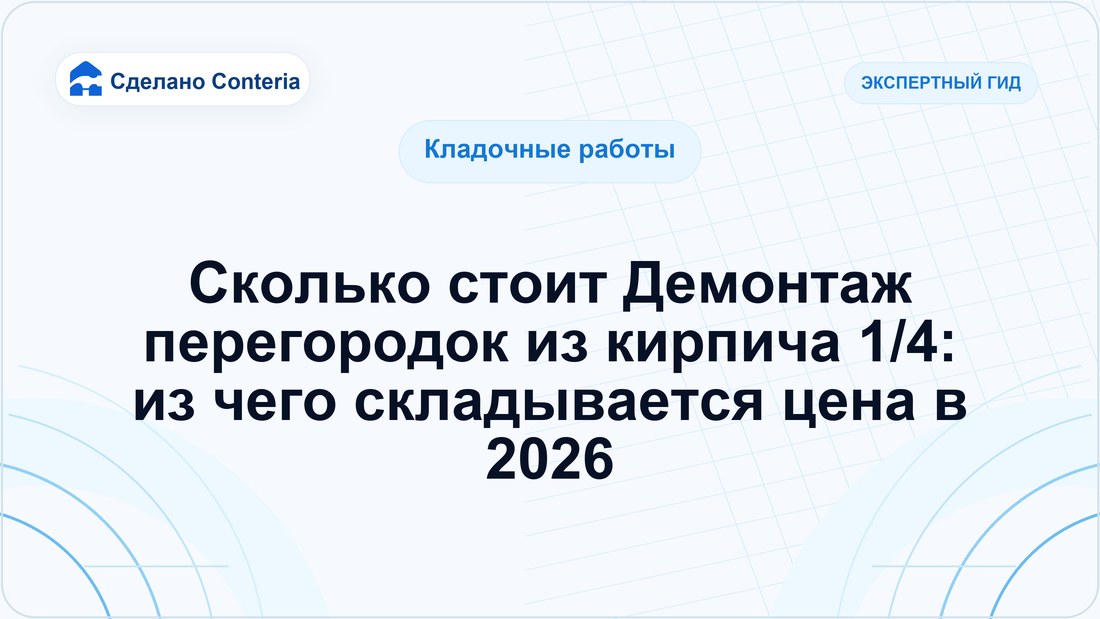 Сделано Conteria

ЭКСПЕРТНЫЙ ГИД

Кладочные работы

Сколько стоит Демонтаж перегородок из кирпича 1/4: из чего складывается цена в 2026